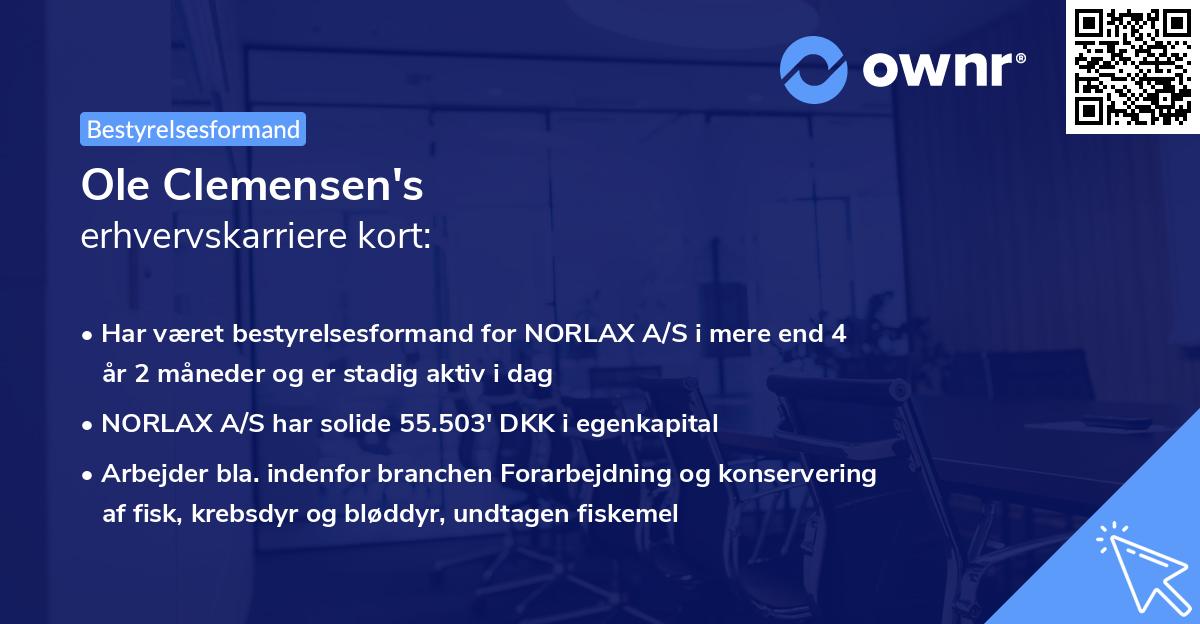 ownr®

Bestyrelsesformand

Ole Clemensen's
erhvervskarriere kort:

• Har været bestyrelsesformand for NORLAX A/S i mere end 4 år 2 måneder og er stadig aktiv i dag

• NORLAX A/S har solide 55.503' DKK i egenkapital

• Arbejder bla. indenfor branchen Forarbejdning og konservering af fisk, krebsdyr og bløddyr, undtagen fiskemel